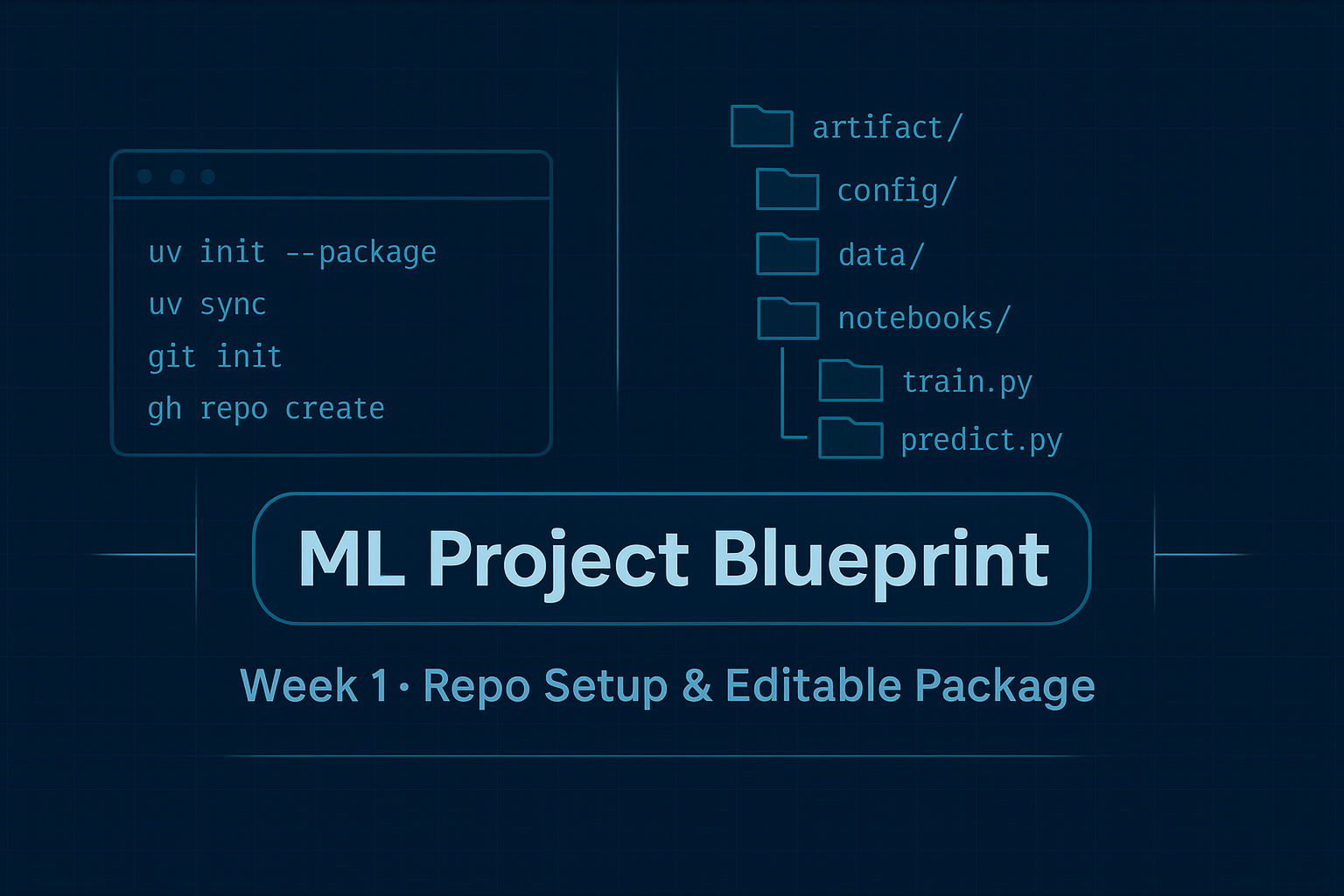 uv init --package
uv sync
git init
gh repo create

artifact/
config/
data/
notebooks/
train.py
predict.py

ML Project Blueprint

Week 1 · Repo Setup & Editable Package